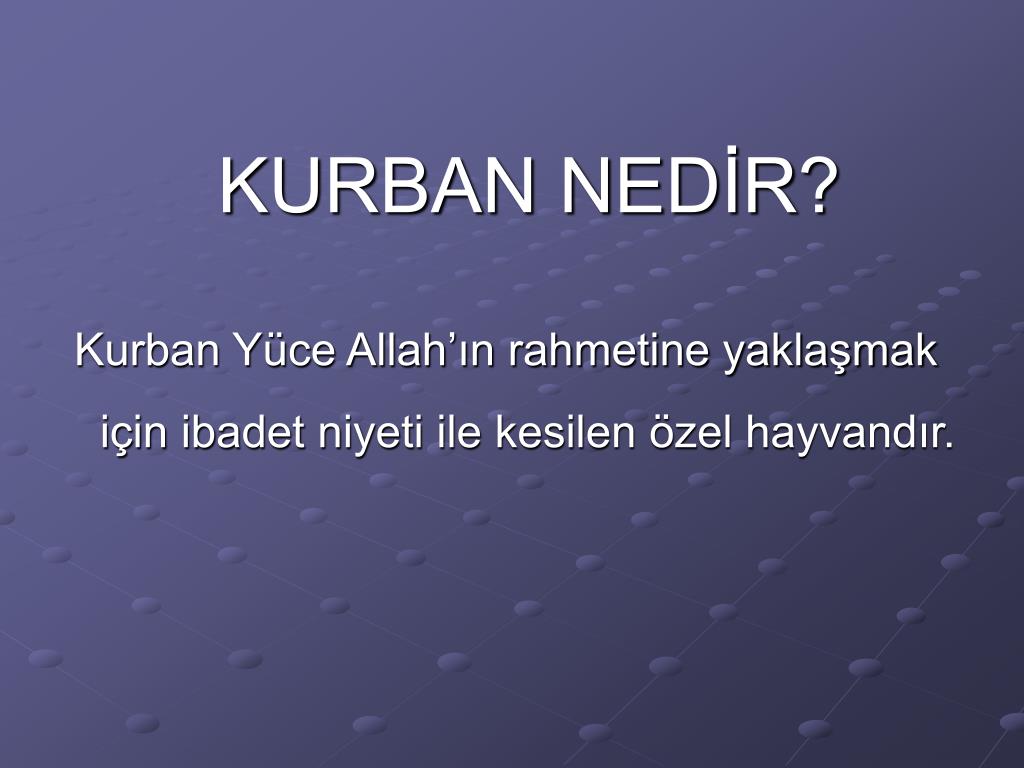 KURBAN NEDİR?

Kurban Yüce Allah’ın rahmetine yaklaşmak için ibadet niyeti ile kesilen özel hayvandır.